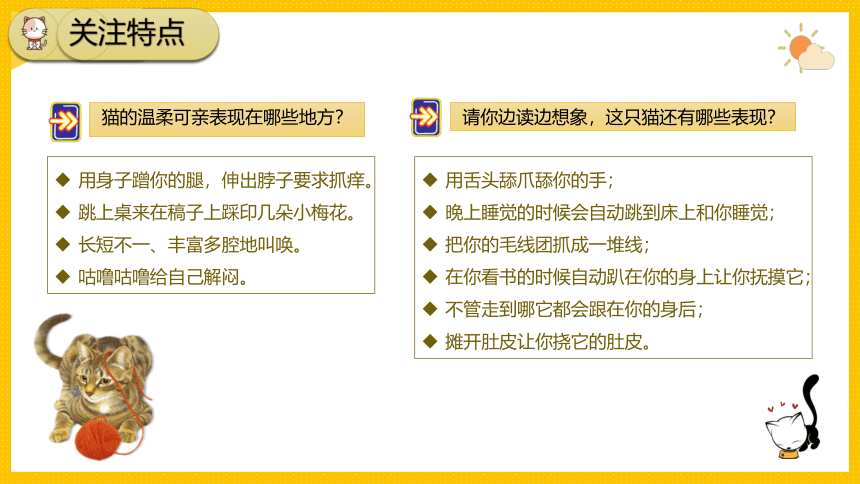 关注特点

猫的温柔可亲表现在哪些地方？

◆ 用身子蹭你的腿，伸出脖子要求抓痒。
◆ 跳上桌来在稿子上踩印几朵小梅花。
◆ 长短不一、丰富多腔地叫唤。
◆ 咕噜咕噜给自己解闷。

请你边读边想象，这只猫还有哪些表现？

◆ 用舌头舔爪舔你的手；
◆ 晚上睡觉的时候会自动跳到床上和你睡觉；
◆ 把你的毛线团抓成一堆线；
◆ 在你看书的时候自动趴在你的身上让你抚摸它；
◆ 不管走到哪它都会跟在你的身后；
◆ 摊开肚皮让你挠它的肚皮。